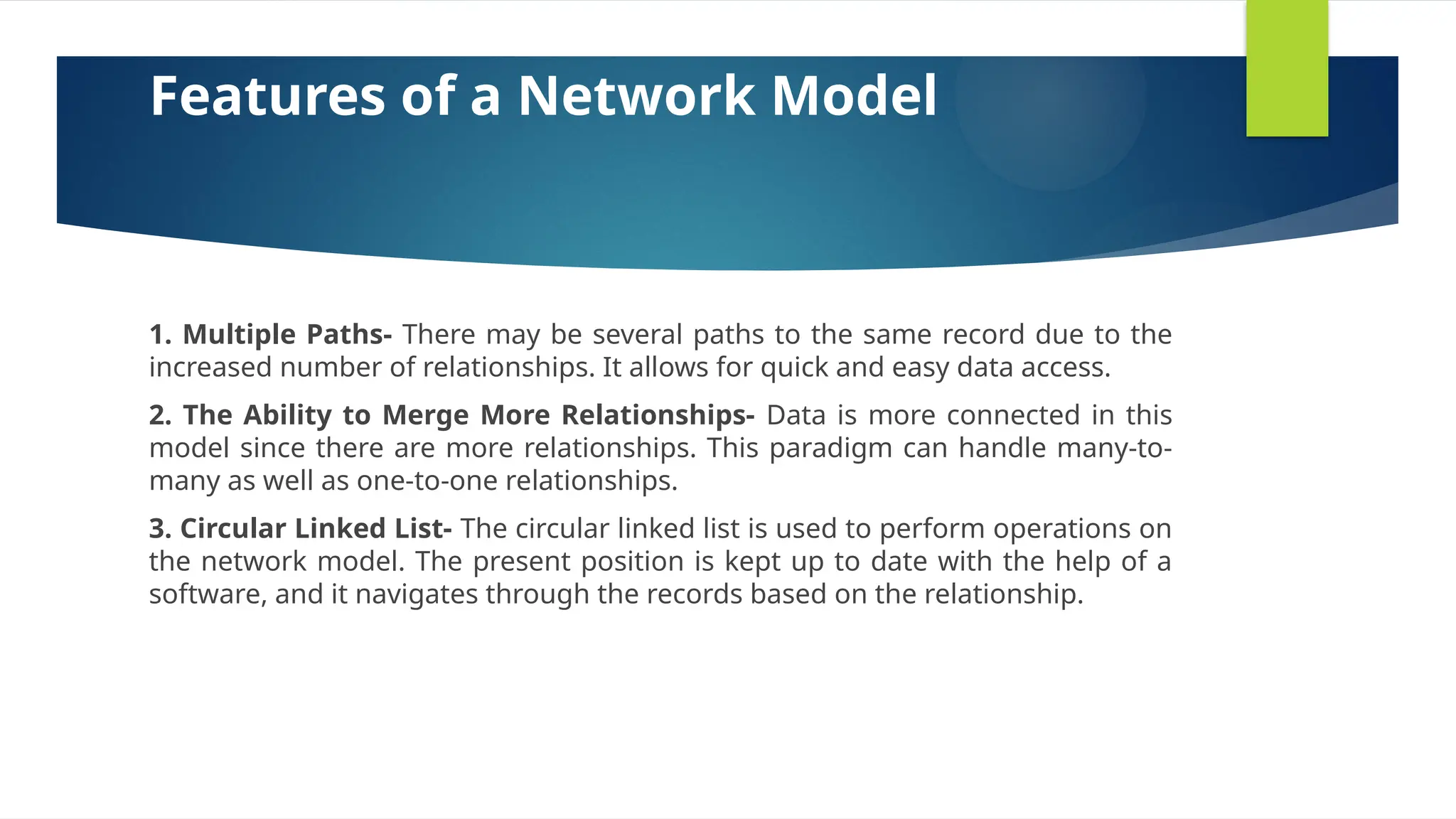 Features of a Network Model

1. Multiple Paths- There may be several paths to the same record due to the increased number of relationships. It allows for quick and easy data access.

2. The Ability to Merge More Relationships- Data is more connected in this model since there are more relationships. This paradigm can handle many-to-many as well as one-to-one relationships.

3. Circular Linked List- The circular linked list is used to perform operations on the network model. The present position is kept up to date with the help of a software, and it navigates through the records based on the relationship.